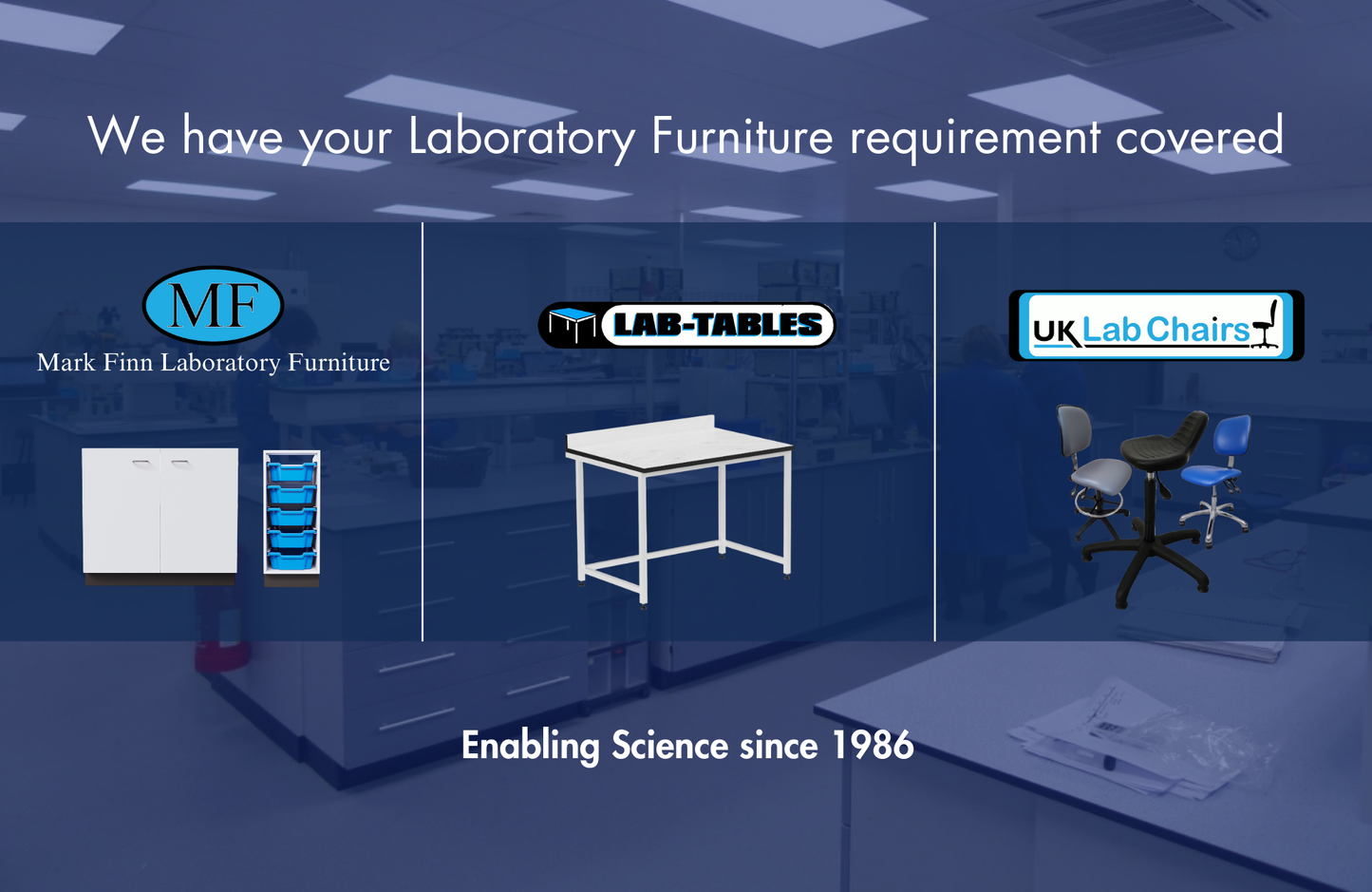 We have your Laboratory Furniture requirement covered

MF
Mark Finn Laboratory Furniture

LAB-TABLES

UK Lab Chairs

Enabling Science since 1986